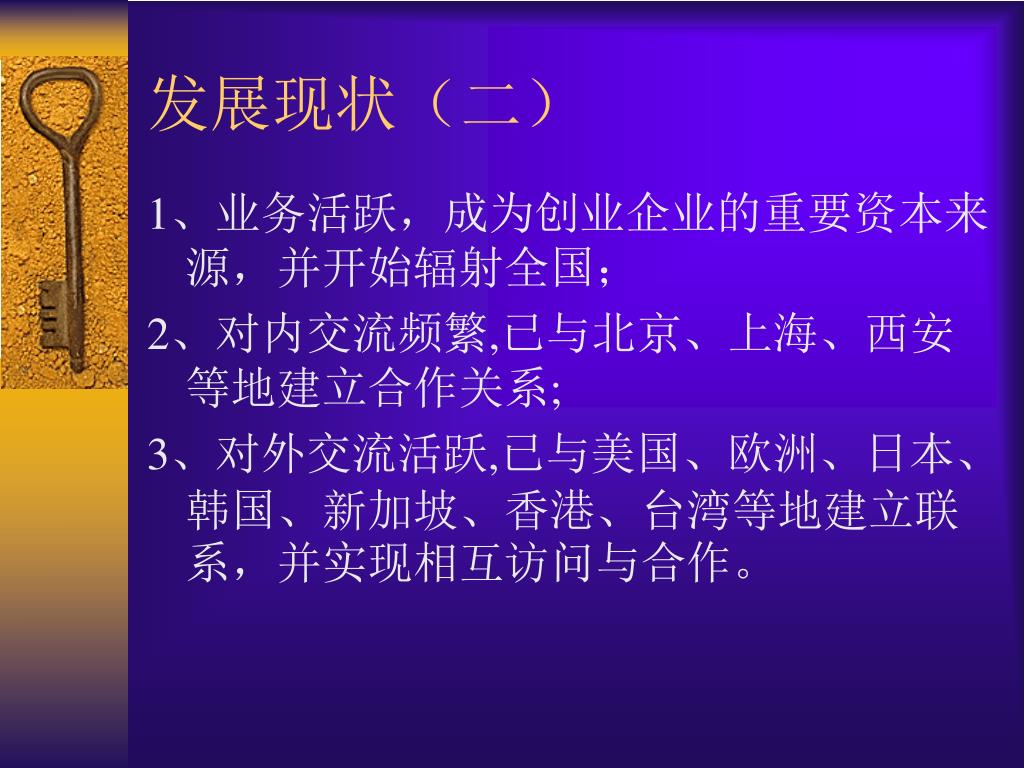 发展现状（二）

1、业务活跃，成为创业企业的重要资本来源，并开始辐射全国；

2、对内交流频繁,已与北京、上海、西安等地建立合作关系;

3、对外交流活跃,已与美国、欧洲、日本、韩国、新加坡、香港、台湾等地建立联系，并实现相互访问与合作。